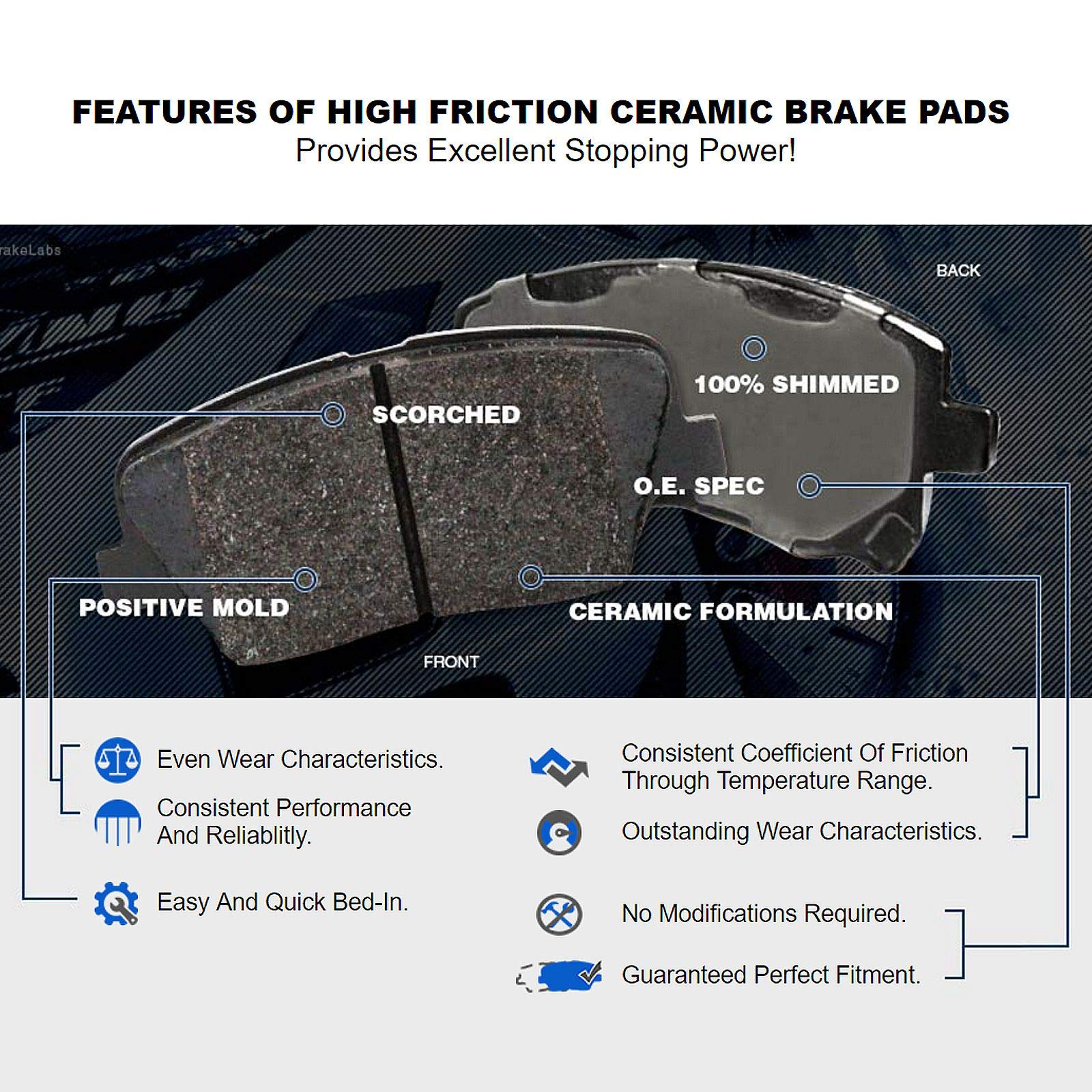 FEATURES OF HIGH FRICTION CERAMIC BRAKE PADS
Provides Excellent Stopping Power!

rakeLabs

BACK

100% SHIMMED

SCORCHED

O.E. SPEC

POSITIVE MOLD

CERAMIC FORMULATION

FRONT

Even Wear Characteristics.

Consistent Performance And Reliablitly.

Easy And Quick Bed-In.

Consistent Coefficient Of Friction Through Temperature Range.

Outstanding Wear Characteristics.

No Modifications Required.

Guaranteed Perfect Fitment.